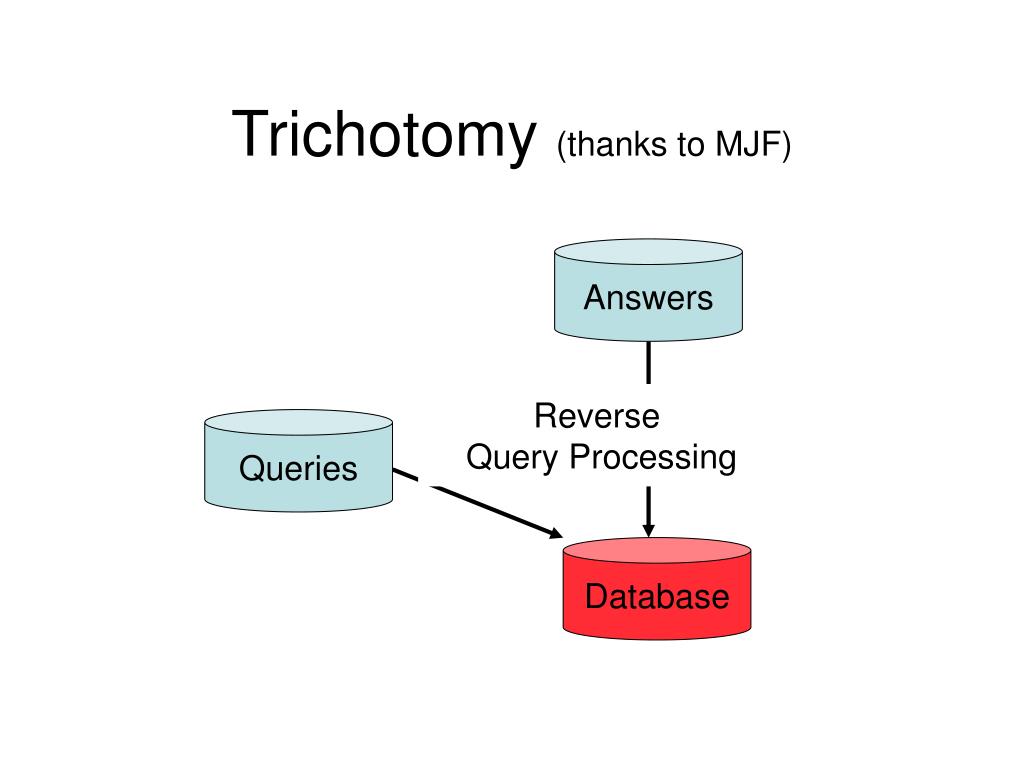 Trichotomy (thanks to MJF)

Answers

Reverse
Query Processing

Queries

Database